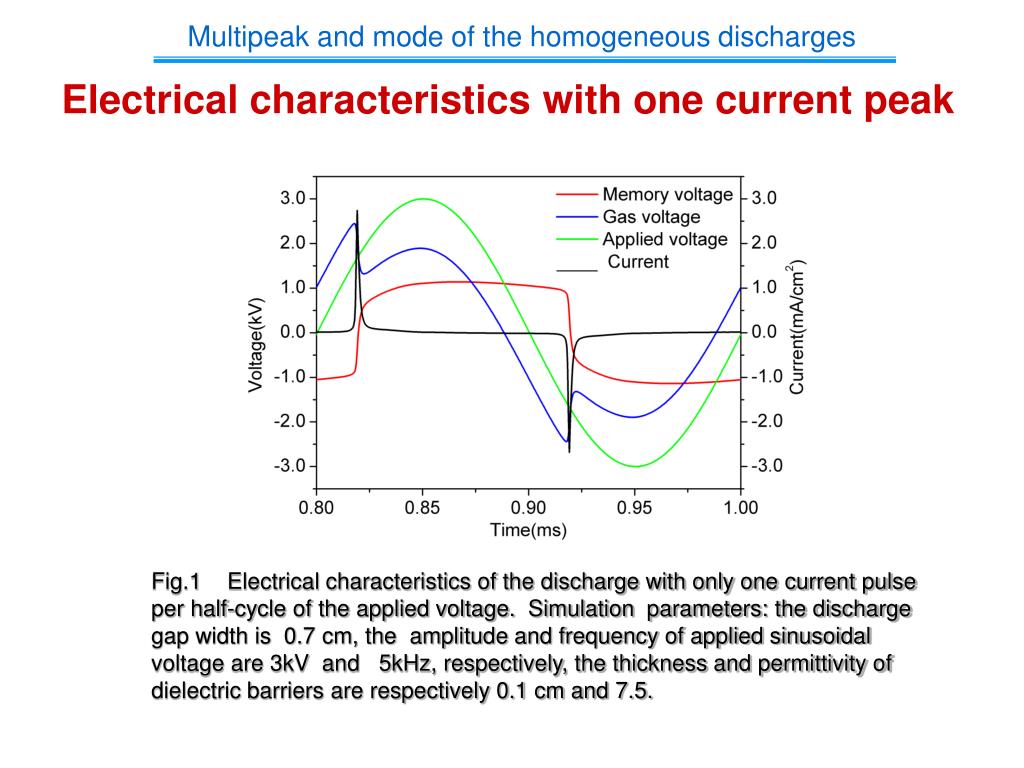 Multipeak and mode of the homogeneous discharges

Electrical characteristics with one current peak

Memory voltage
Gas voltage
Applied voltage
Current

Voltage(kV)
3.0
2.0
1.0
0.0
-1.0
-2.0
-3.0

Current(mA/cm$^2$)
3.0
2.0
1.0
0.0
-1.0
-2.0
-3.0

0.80 0.85 0.90 0.95 1.00
Time(ms)

Fig.1 Electrical characteristics of the discharge with only one current pulse per half-cycle of the applied voltage. Simulation parameters: the discharge gap width is 0.7 cm, the amplitude and frequency of applied sinusoidal voltage are 3kV and 5kHz, respectively, the thickness and permittivity of dielectric barriers are respectively 0.1 cm and 7.5.